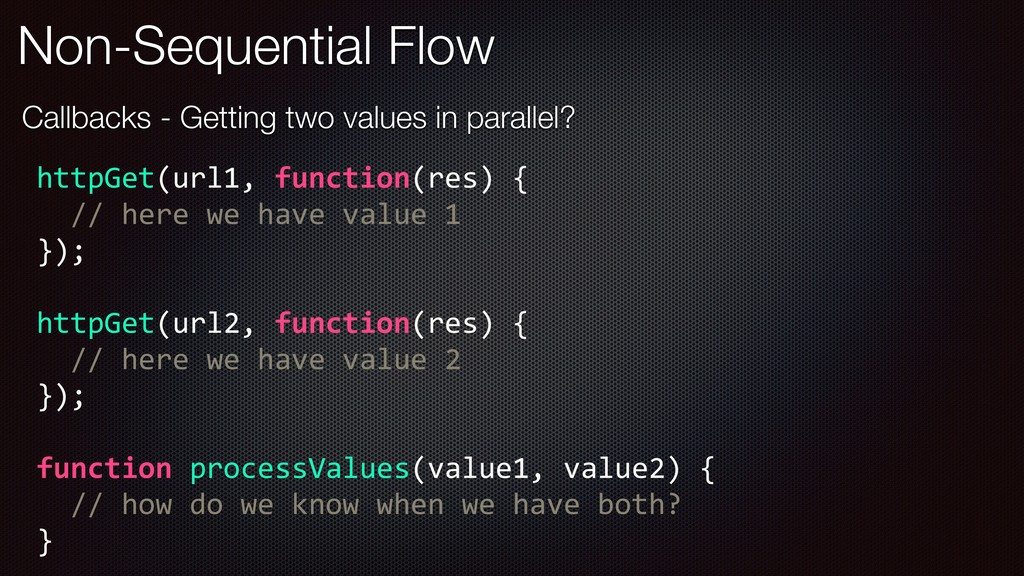 Non-Sequential Flow

Callbacks - Getting two values in parallel?

httpGet(url1, function(res) {
  // here we have value 1
});

httpGet(url2, function(res) {
  // here we have value 2
});

function processValues(value1, value2) {
  // how do we know when we have both?
}